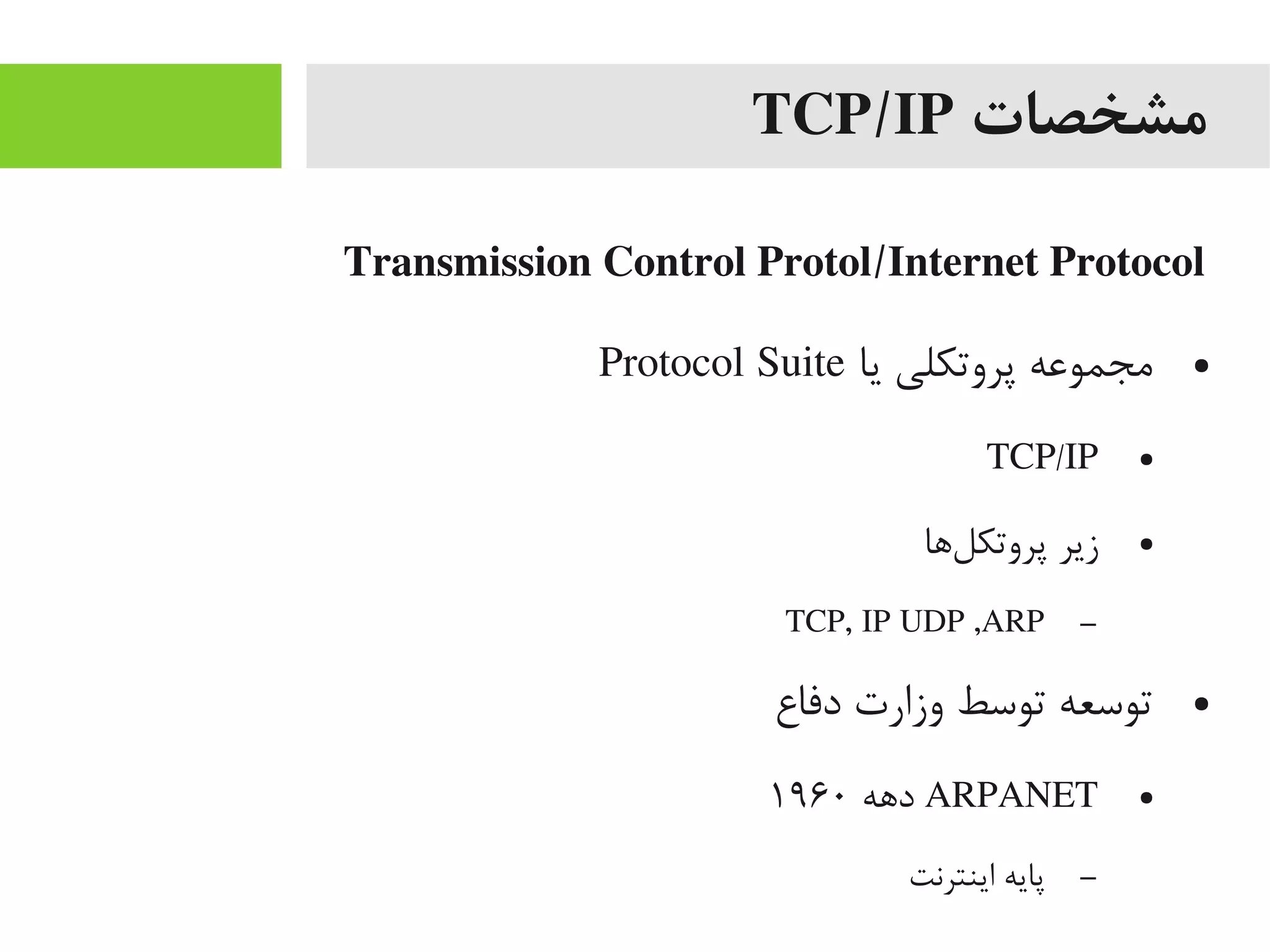 مشخصات TCP/IP

Transmission Control Protol/Internet Protocol

• مجموعه پروتکلی یا Protocol Suite

• TCP/IP

• زیر پروتکل‌ها

– TCP, IP UDP ,ARP

• توسعه توسط وزارت دفاع

• ARPANET دهه ۱۹۶۰

– پایه اینترنت